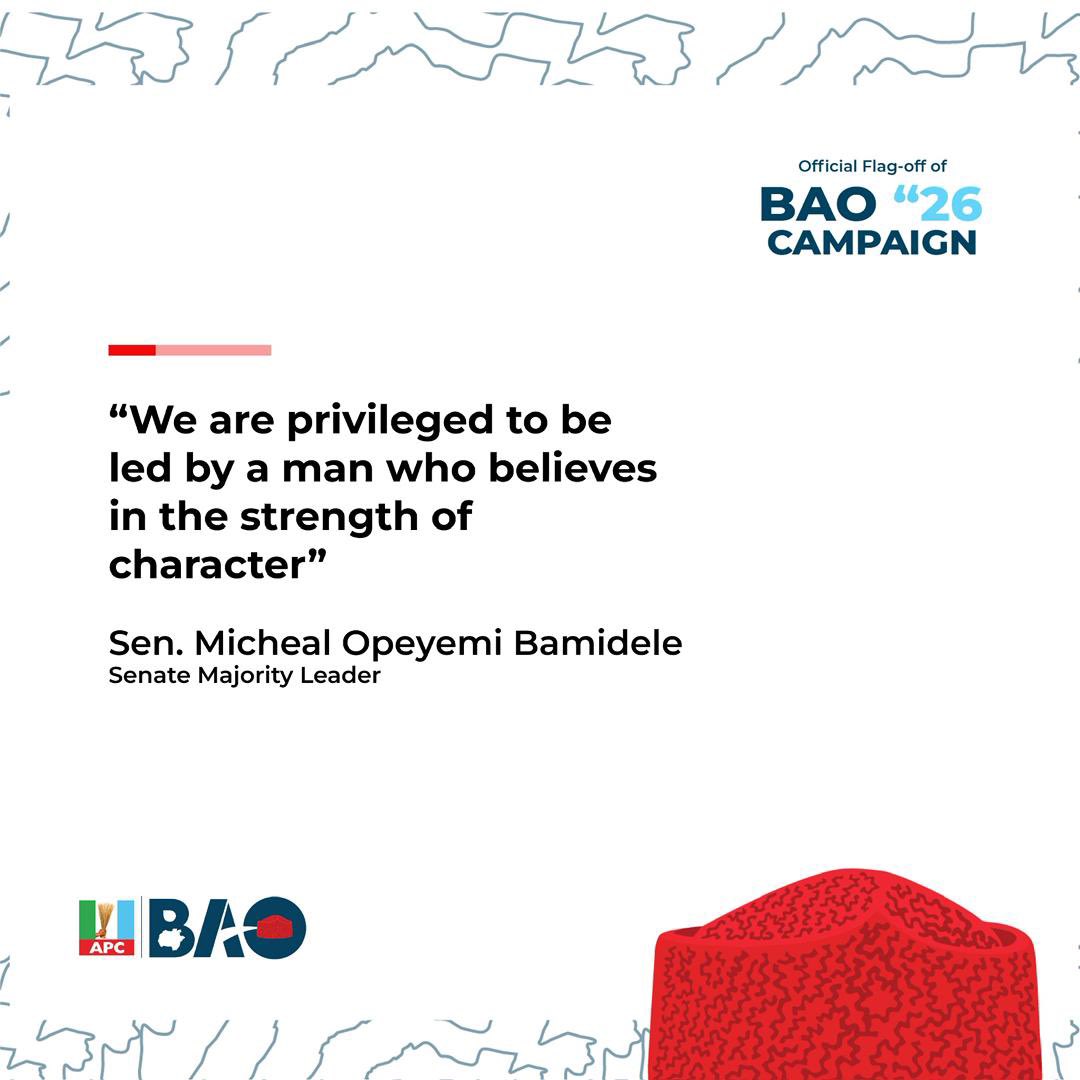 Official Flag-off of
BAO “26
CAMPAIGN

“We are privileged to be led by a man who believes in the strength of character”

Sen. Micheal Opeyemi Bamidele
Senate Majority Leader

APC BAO